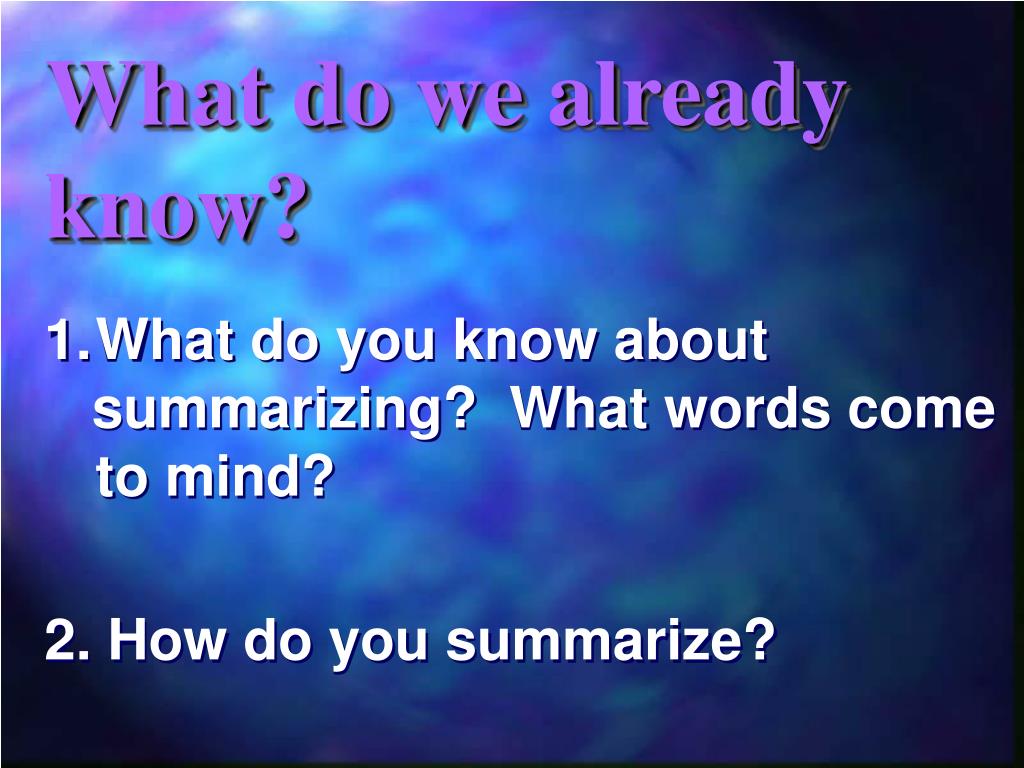 What do we already know?

1. What do you know about summarizing? What words come to mind?

2. How do you summarize?